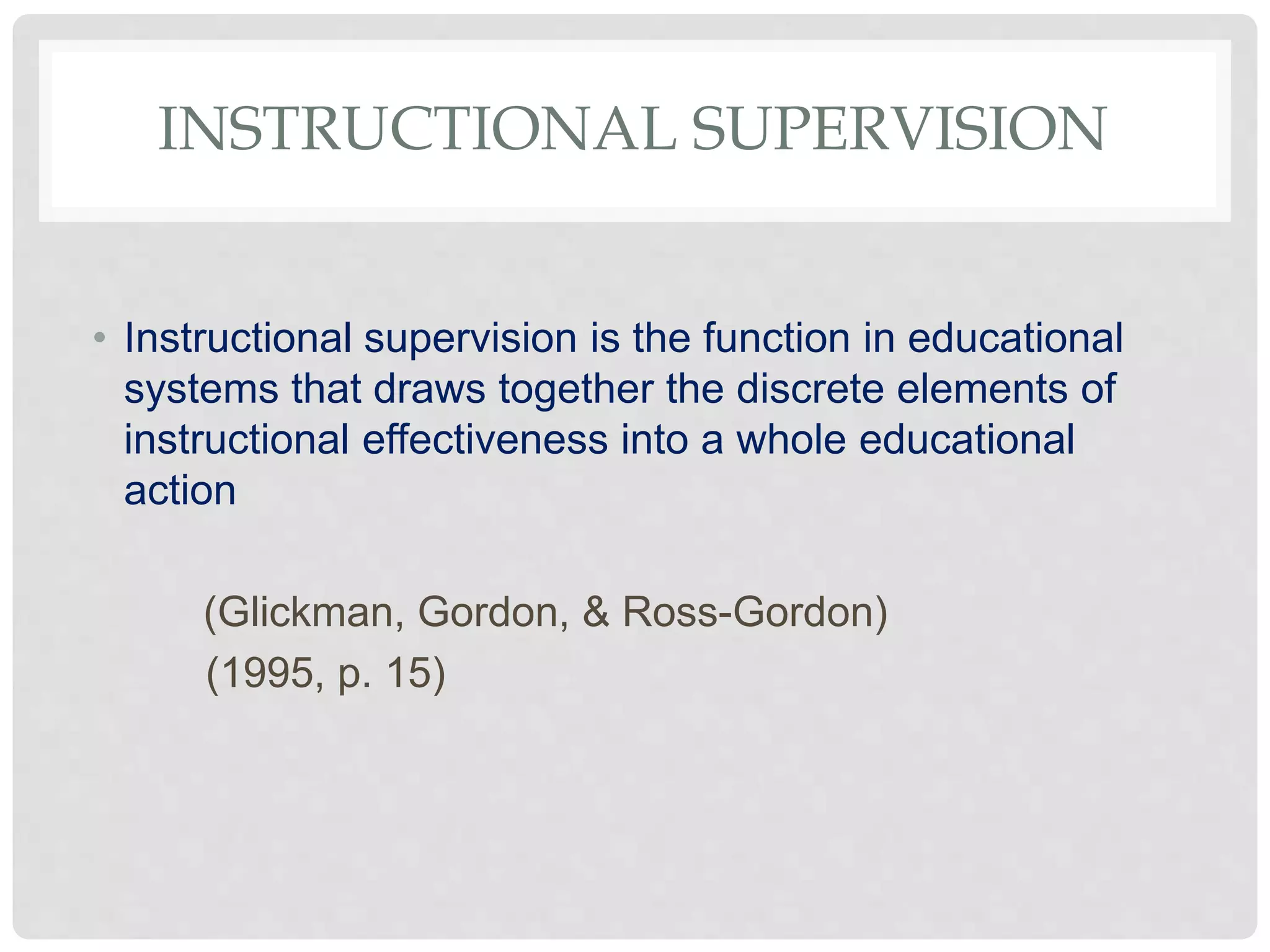 INSTRUCTIONAL SUPERVISION

• Instructional supervision is the function in educational systems that draws together the discrete elements of instructional effectiveness into a whole educational action

(Glickman, Gordon, & Ross-Gordon)
(1995, p. 15)